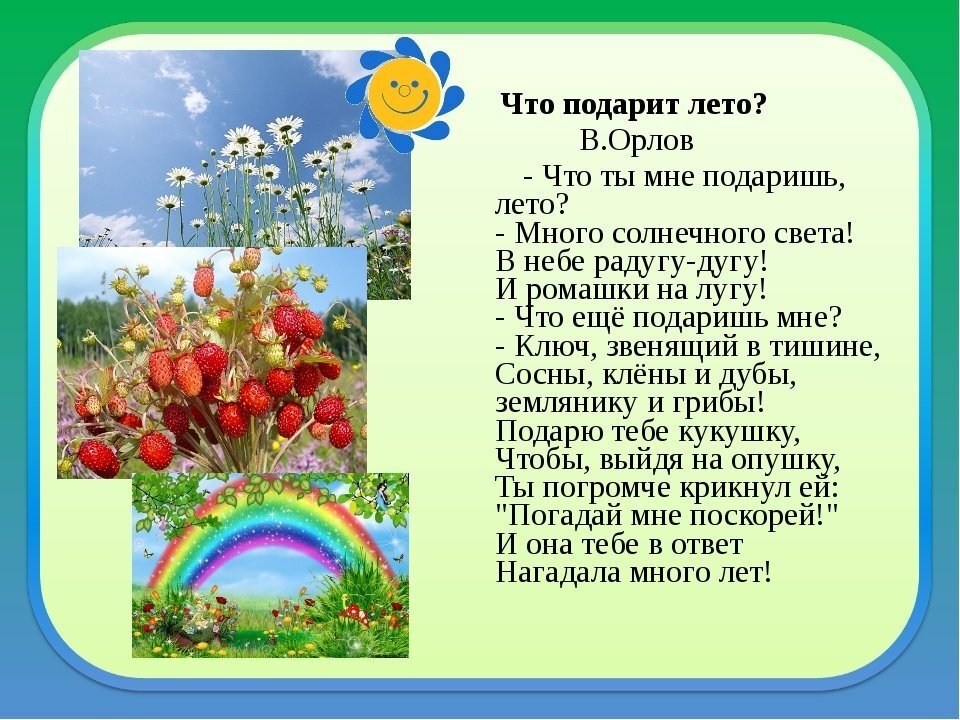 Что подарит лето?
В.Орлов

- Что ты мне подаришь, лето?
- Много солнечного света!
В небе радугу-дугу!
И ромашки на лугу!
- Что ещё подаришь мне?
- Ключ, звенящий в тишине,
Сосны, клёны и дубы,
землянику и грибы!
Подарю тебе кукушку,
Чтобы, выйдя на опушку,
Ты погромче крикнул ей:
"Погадай мне поскорей!"
И она тебе в ответ
Нагадала много лет!